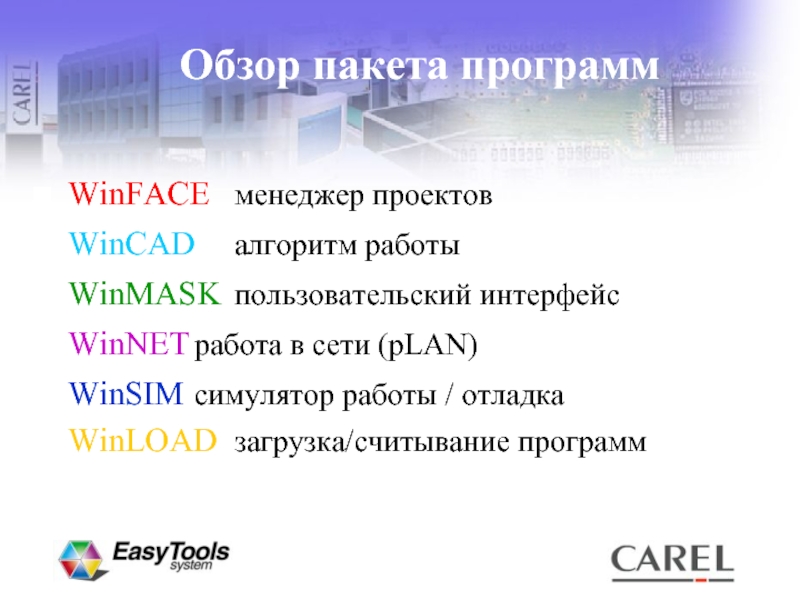 CAREL

Обзор пакета программ

WinFACE менеджер проектов

WinCAD алгоритм работы

WinMASK пользовательский интерфейс

WinNET работа в сети (pLAN)

WinSIM симулятор работы / отладка

WinLOAD загрузка/считывание программ

EasyTools system

CAREL